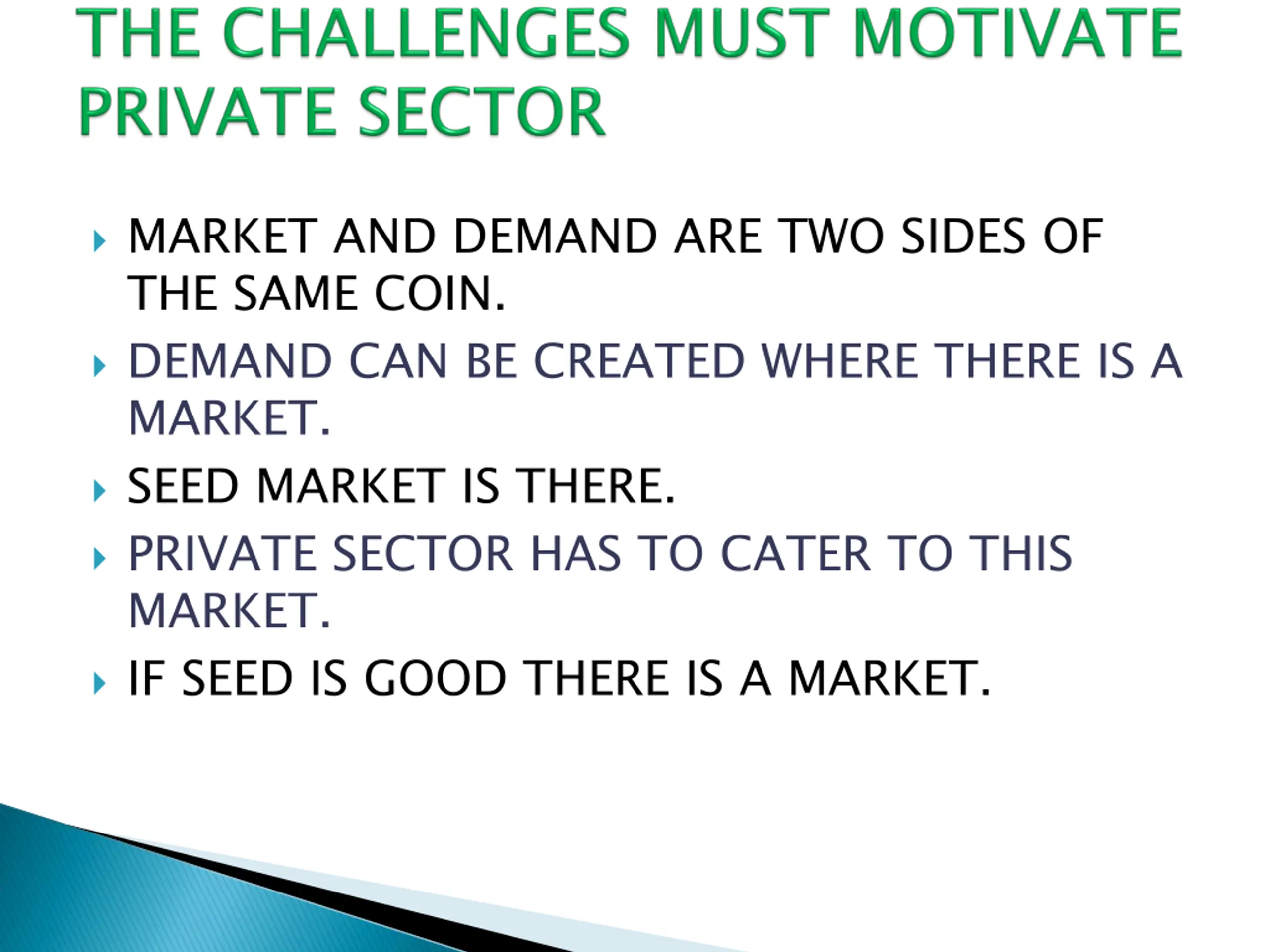 THE CHALLENGES MUST MOTIVATE PRIVATE SECTOR

MARKET AND DEMAND ARE TWO SIDES OF THE SAME COIN.

DEMAND CAN BE CREATED WHERE THERE IS A MARKET.

SEED MARKET IS THERE.

PRIVATE SECTOR HAS TO CATER TO THIS MARKET.

IF SEED IS GOOD THERE IS A MARKET.